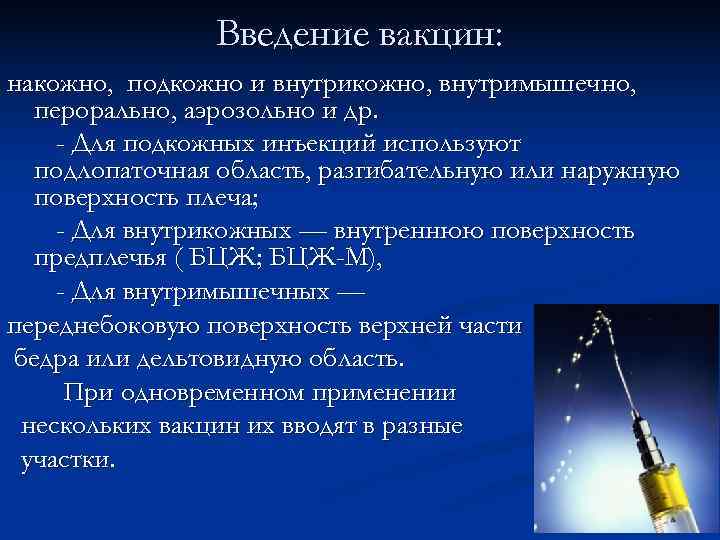 Введение вакцин:

накожно, подкожно и внутрикожно, внутримышечно, перорально, аэрозольно и др.

- Для подкожных инъекций используют подлопаточная область, разгибательную или наружную поверхность плеча;

- Для внутрикожных — внутреннюю поверхность предплечья ( БЦЖ; БЦЖ-М),

- Для внутримышечных — переднебоковую поверхность верхней части бедра или дельтовидную область.

При одновременном применении нескольких вакцин их вводят в разные участки.